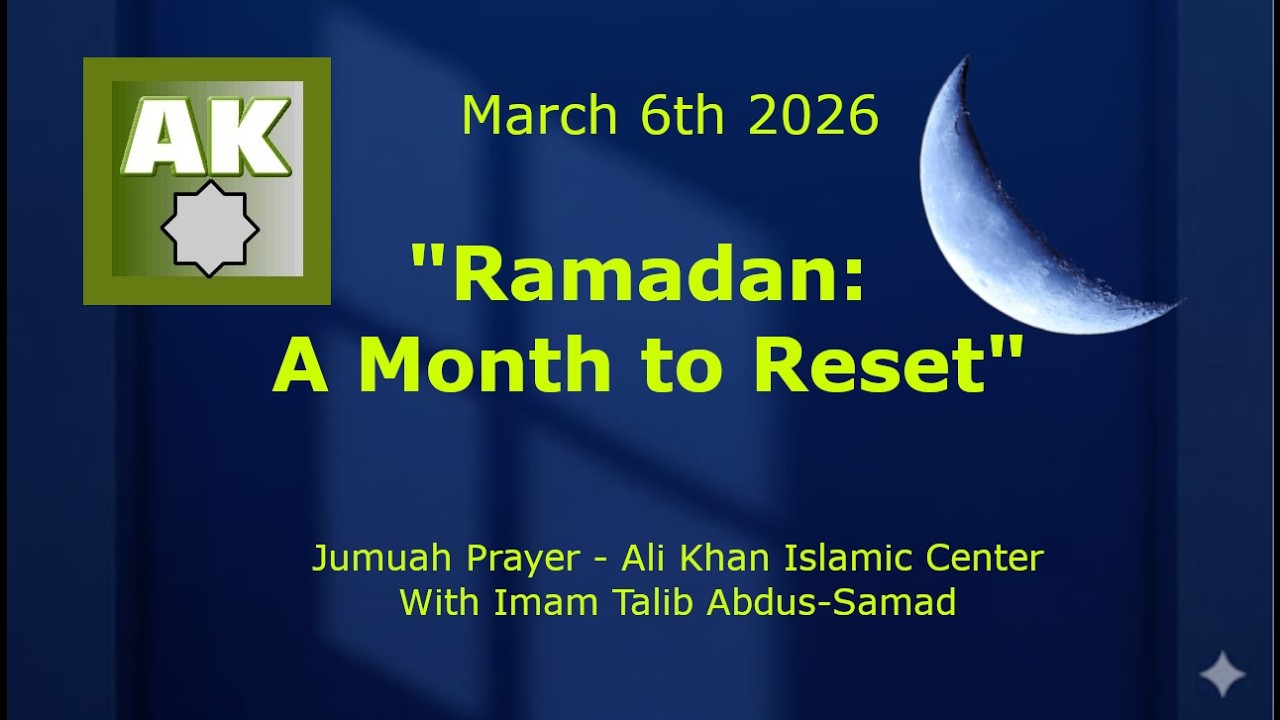 AK

March 6th 2026

"Ramadan:
A Month to Reset"

Jumuah Prayer - Ali Khan Islamic Center
With Imam Talib Abdus-Samad